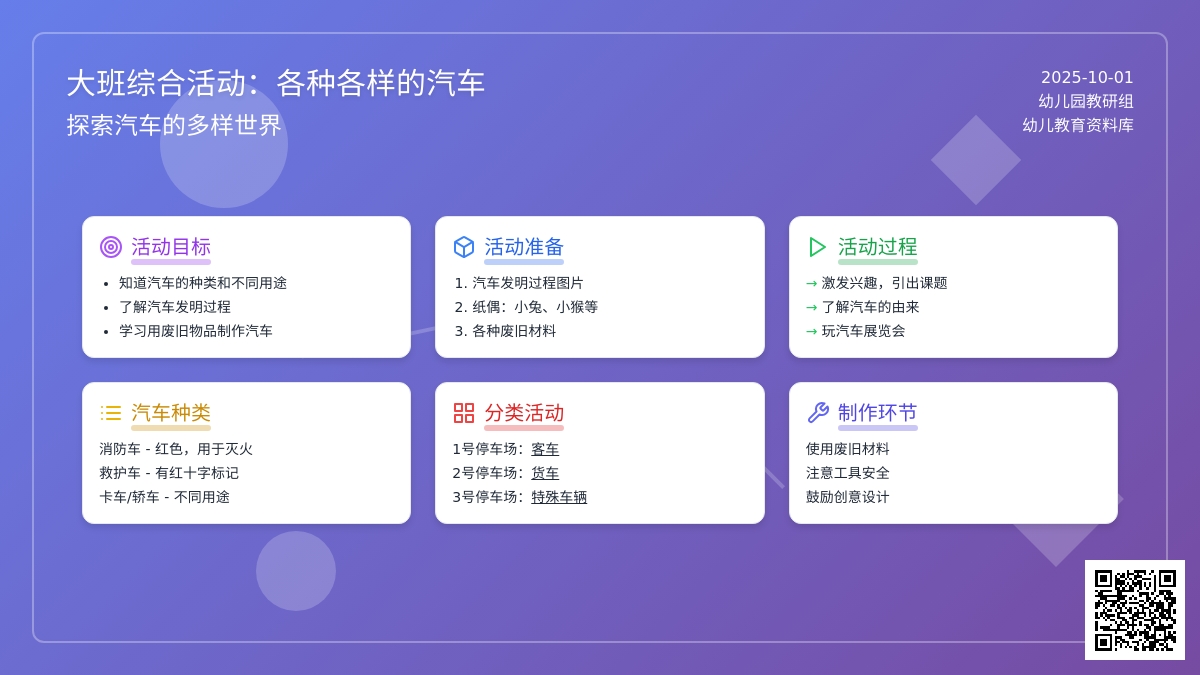 大班综合活动：各种各样的汽车
探索汽车的多样世界

2025-10-01
幼儿园教研组
幼儿教育资料库

活动目标
- 知道汽车的种类和不同用途
- 了解汽车发明过程
- 学习用废旧物品制作汽车

活动准备
1. 汽车发明过程图片
2. 纸偶：小兔、小猴等
3. 各种废旧材料

活动过程
→ 激发兴趣，引出课题
→ 了解汽车的由来
→ 玩汽车展览会

汽车种类
消防车 - 红色，用于灭火
救护车 - 有红十字标记
卡车/轿车 - 不同用途

分类活动
1号停车场：客车
2号停车场：货车
3号停车场：特殊车辆

制作环节
使用废旧材料
注意工具安全
鼓励创意设计